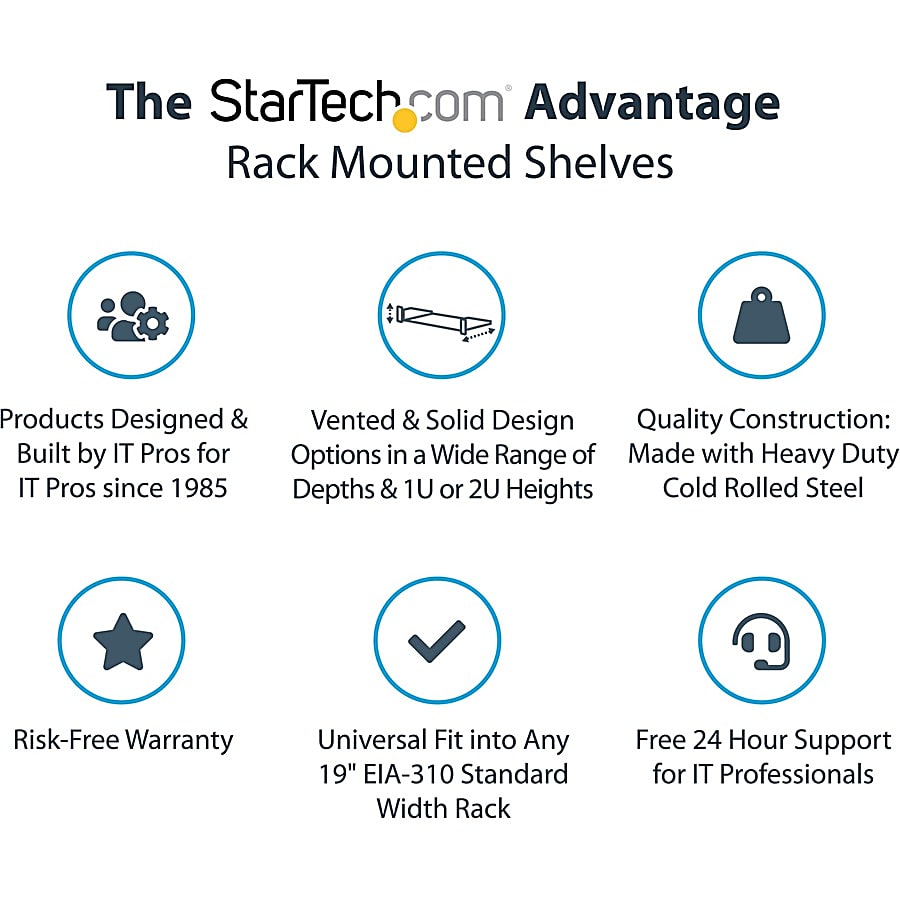 The StarTech.com Advantage
Rack Mounted Shelves

Products Designed & Built by IT Pros for IT Pros since 1985

Vented & Solid Design Options in a Wide Range of Depths & 1U or 2U Heights

Quality Construction: Made with Heavy Duty Cold Rolled Steel

Risk-Free Warranty

Universal Fit into Any 19" EIA-310 Standard Width Rack

Free 24 Hour Support for IT Professionals